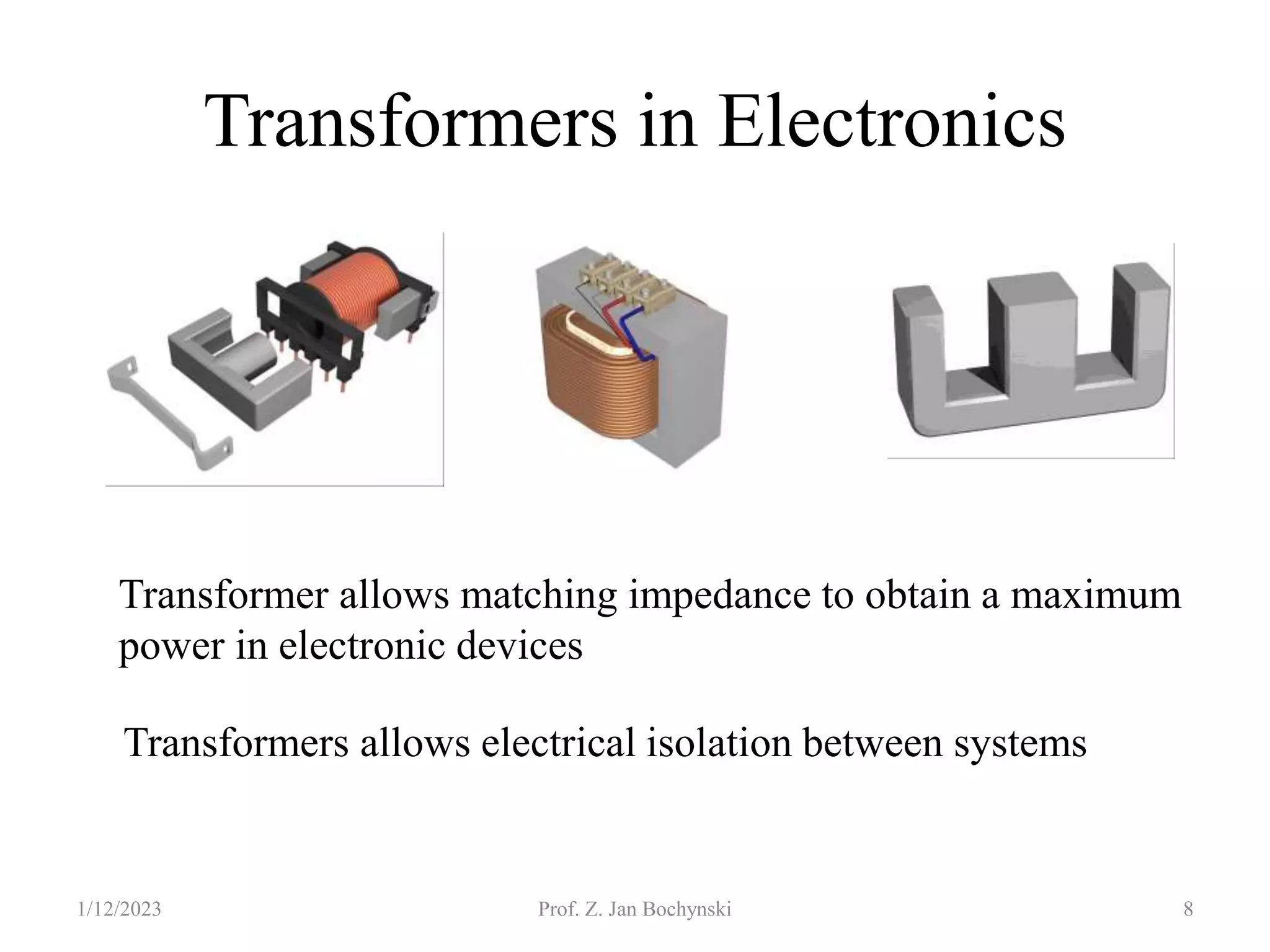 Transformers in Electronics

Transformer allows matching impedance to obtain a maximum power in electronic devices

Transformers allows electrical isolation between systems

1/12/2023

Prof. Z. Jan Bochynski

8